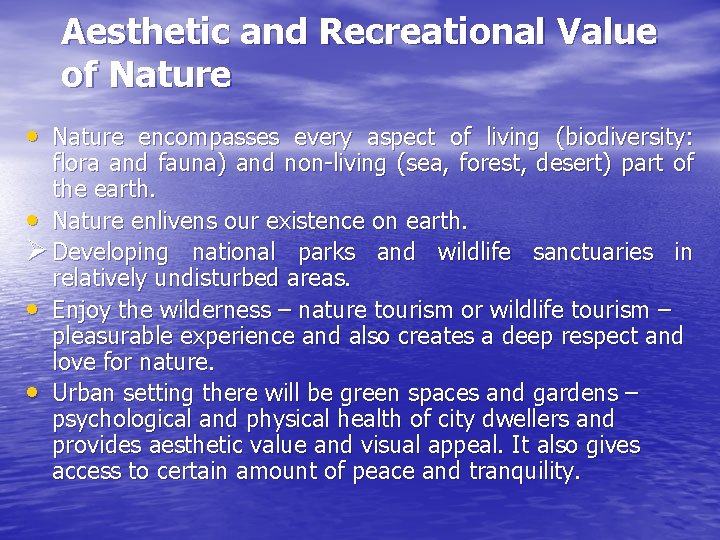 Aesthetic and Recreational Value of Nature

• Nature encompasses every aspect of living (biodiversity: flora and fauna) and non-living (sea, forest, desert) part of the earth.

• Nature enlivens our existence on earth.

➢ Developing national parks and wildlife sanctuaries in relatively undisturbed areas.

• Enjoy the wilderness – nature tourism or wildlife tourism – pleasurable experience and also creates a deep respect and love for nature.

• Urban setting there will be green spaces and gardens – psychological and physical health of city dwellers and provides aesthetic value and visual appeal. It also gives access to certain amount of peace and tranquility.